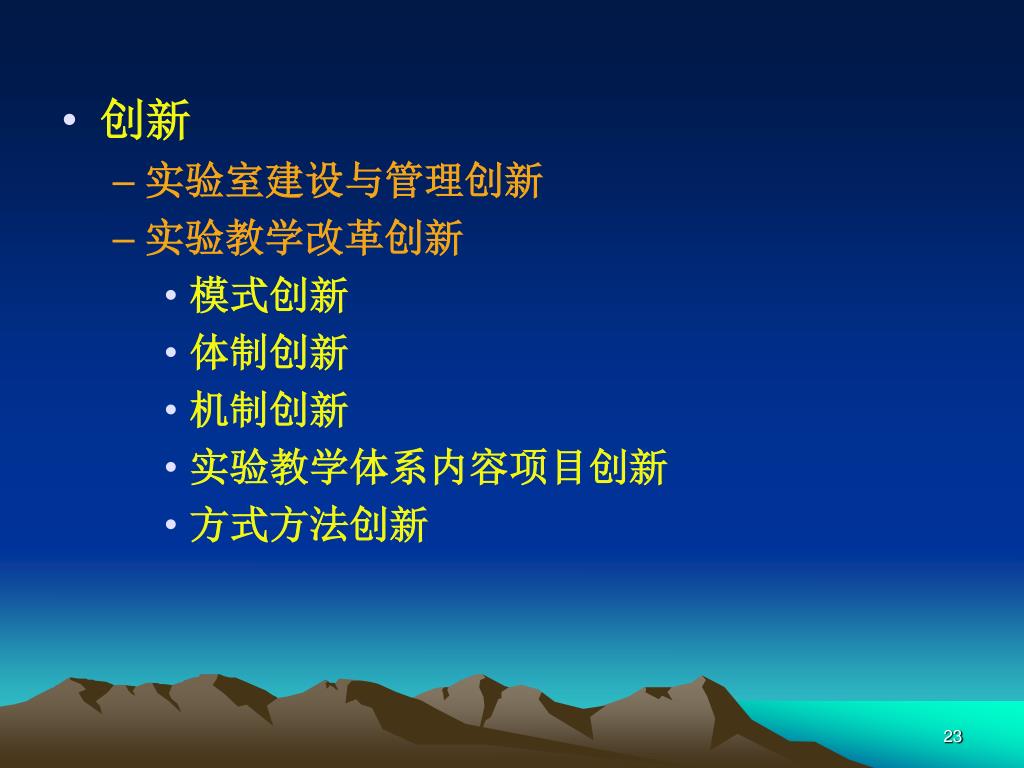 • 创新
– 实验室建设与管理创新
– 实验教学改革创新
• 模式创新
• 体制创新
• 机制创新
• 实验教学体系内容项目创新
• 方式方法创新

23